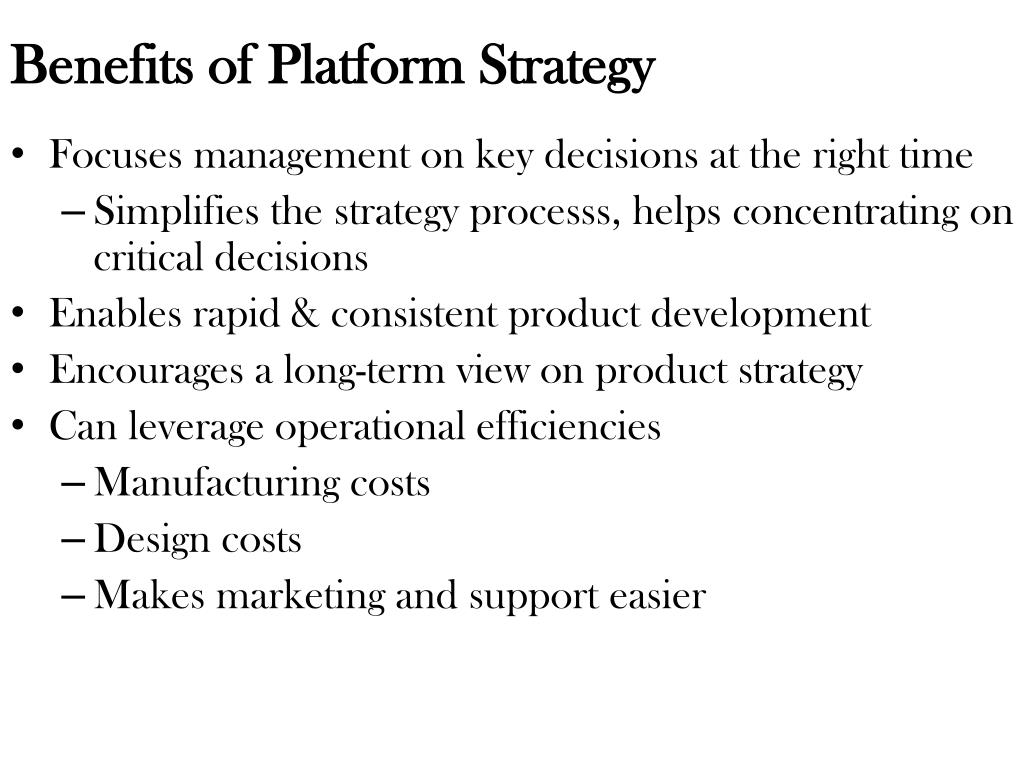 Benefits of Platform Strategy

• Focuses management on key decisions at the right time
– Simplifies the strategy processs, helps concentrating on critical decisions
• Enables rapid & consistent product development
• Encourages a long-term view on product strategy
• Can leverage operational efficiencies
– Manufacturing costs
– Design costs
– Makes marketing and support easier